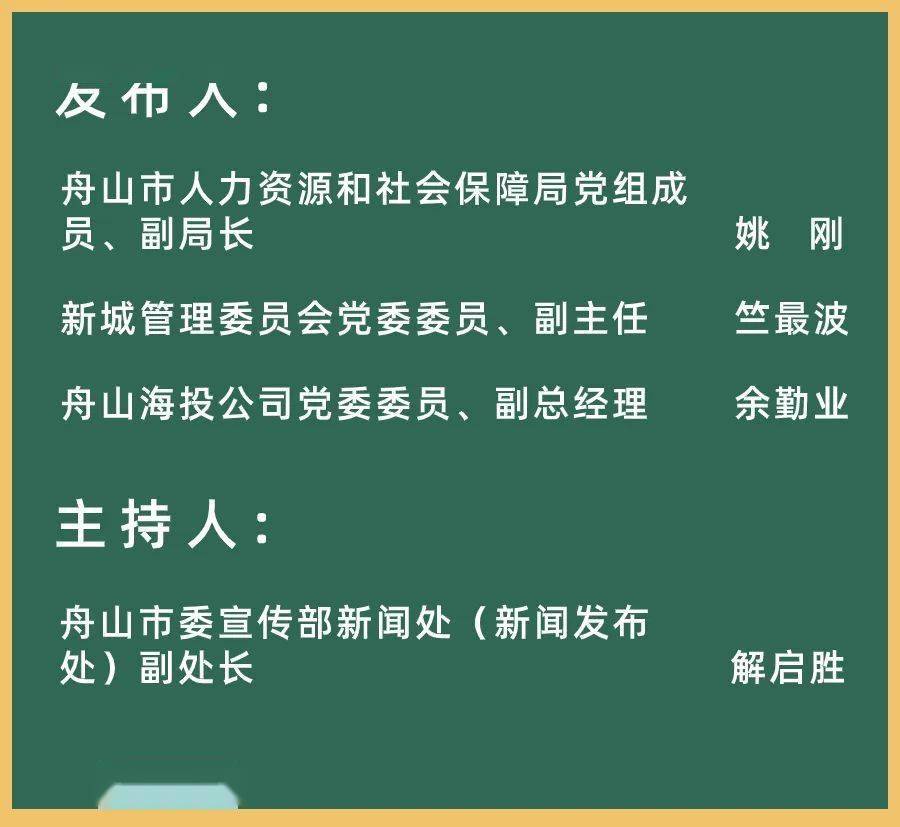 发布人：

舟山市人力资源和社会保障局党组成员、副局长 姚 刚

新城管理委员会党委委员、副主任 竺最波

舟山海投公司党委委员、副总经理 余勤业

主持人：

舟山市委宣传部新闻处（新闻发布处）副处长 解启胜